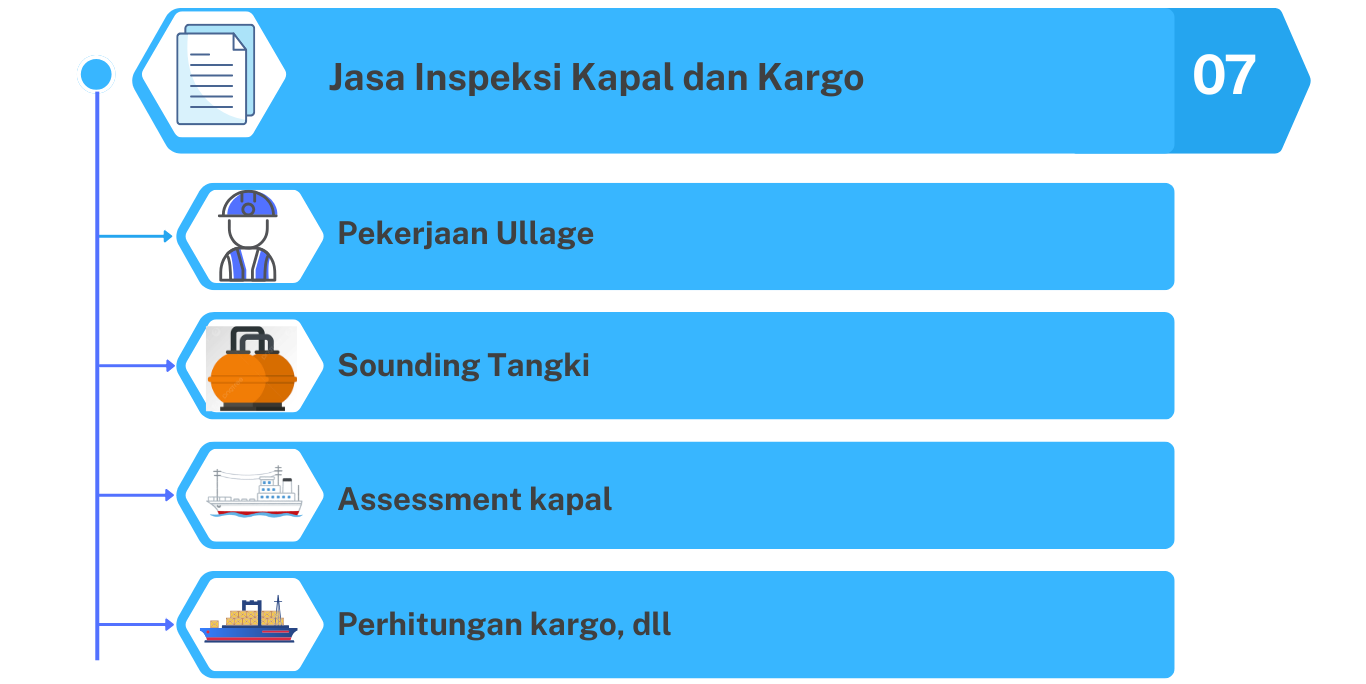 Jasa Inspeksi Kapal dan Kargo

07

Pekerjaan Ullage

Sounding Tangki

Assessment kapal

Perhitungan kargo, dll